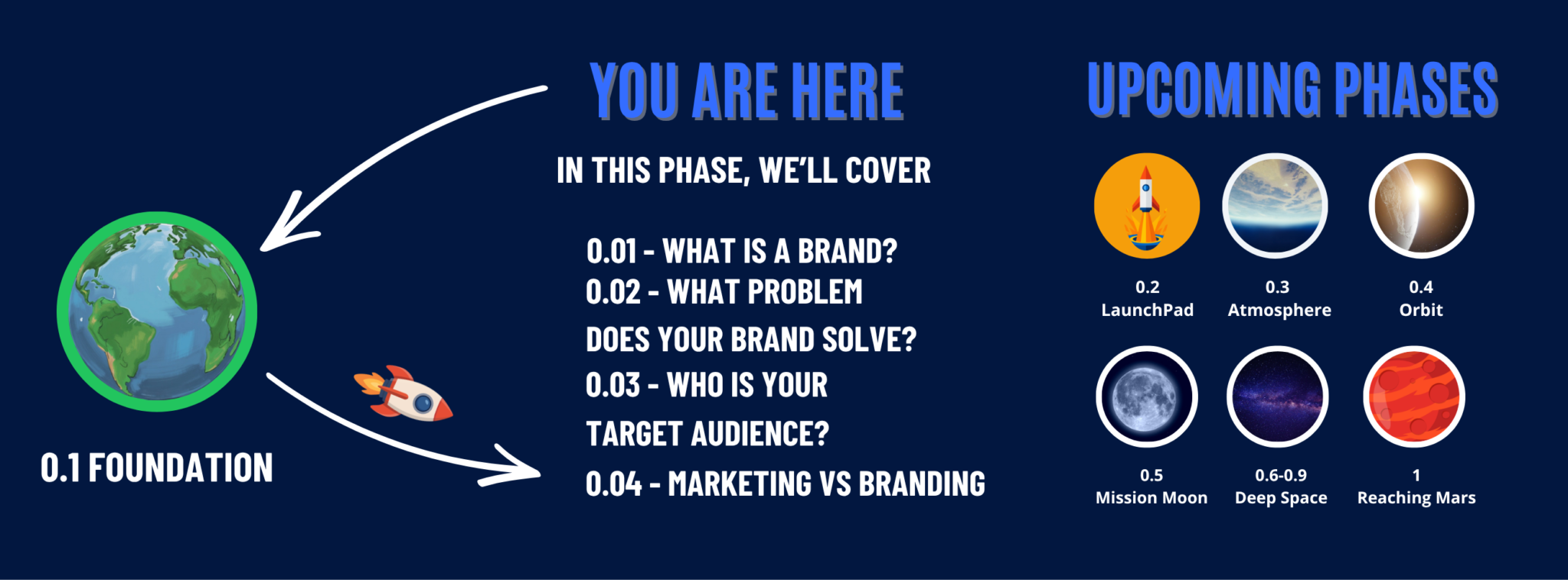 0.1 FOUNDATION

YOU ARE HERE

IN THIS PHASE, WE'LL COVER

0.01 - WHAT IS A BRAND?
0.02 - WHAT PROBLEM DOES YOUR BRAND SOLVE?
0.03 - WHO IS YOUR TARGET AUDIENCE?
0.04 - MARKETING VS BRANDING

UPCOMING PHASES

0.2 LaunchPad

0.3 Atmosphere

0.4 Orbit

0.5 Mission Moon

0.6-0.9 Deep Space

1 Reaching Mars